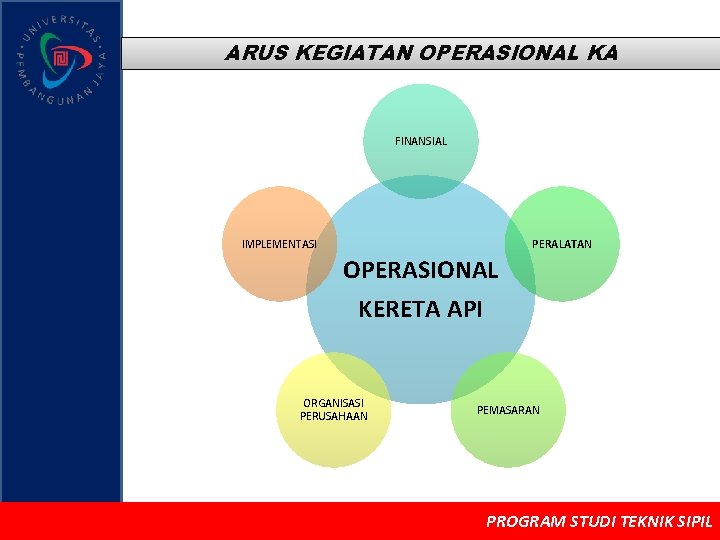 UNIVERSITAS PEMBANGUNAN JAYA

ARUS KEGIATAN OPERASIONAL KA

FINANSIAL

IMPLEMENTASI

PERALATAN

OPERASIONAL KERETA API

ORGANISASI PERUSAHAAN

PEMASARAN

PROGRAM STUDI TEKNIK SIPIL